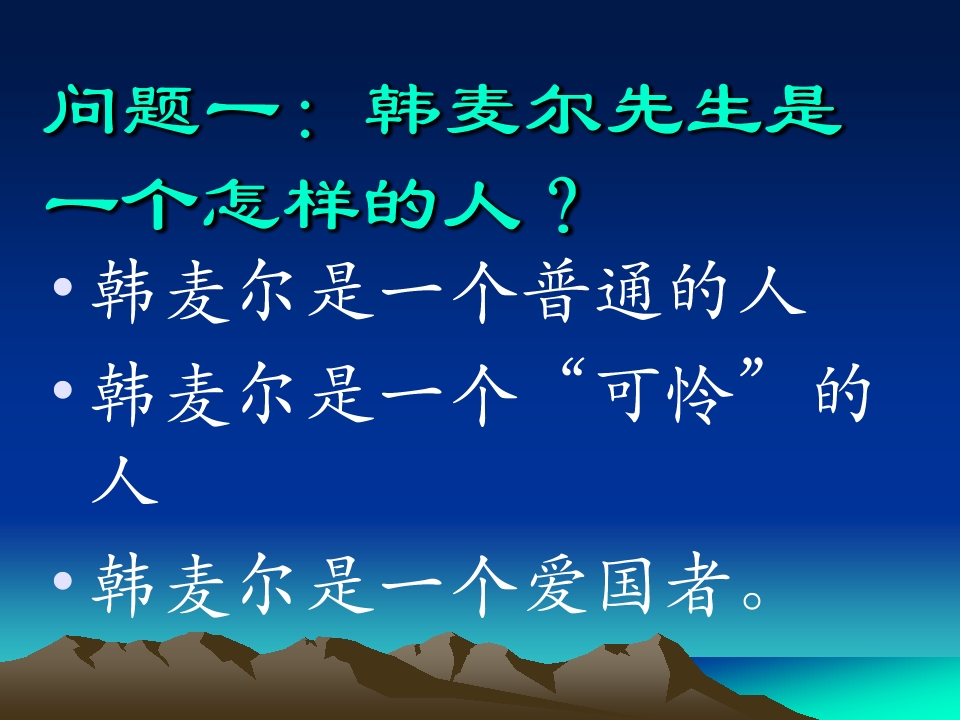 问题一：韩麦尔先生是一个怎样的人？

• 韩麦尔是一个普通的人
• 韩麦尔是一个“可怜”的人
• 韩麦尔是一个爱国者。